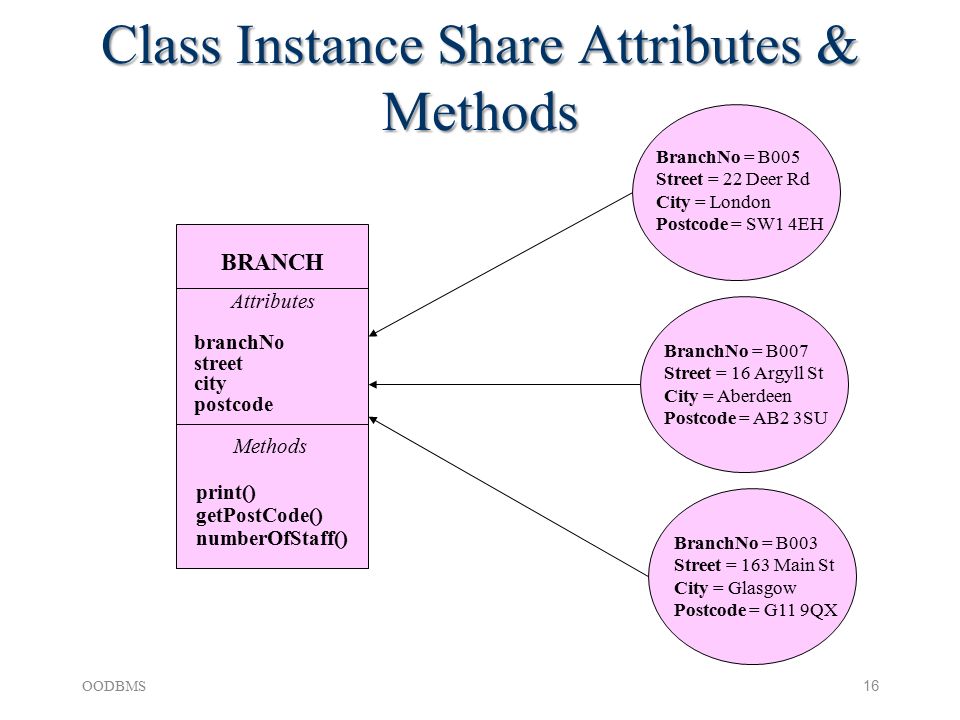 Class Instance Share Attributes & Methods

BRANCH

Attributes

branchNo
street
city
postcode

Methods

print()
getPostCode()
numberOfStaff()

BranchNo = B005
Street = 22 Deer Rd
City = London
Postcode = SW1 4EH

BranchNo = B007
Street = 16 Argyll St
City = Aberdeen
Postcode = AB2 3SU

BranchNo = B003
Street = 163 Main St
City = Glasgow
Postcode = G11 9QX

OODBMS

16